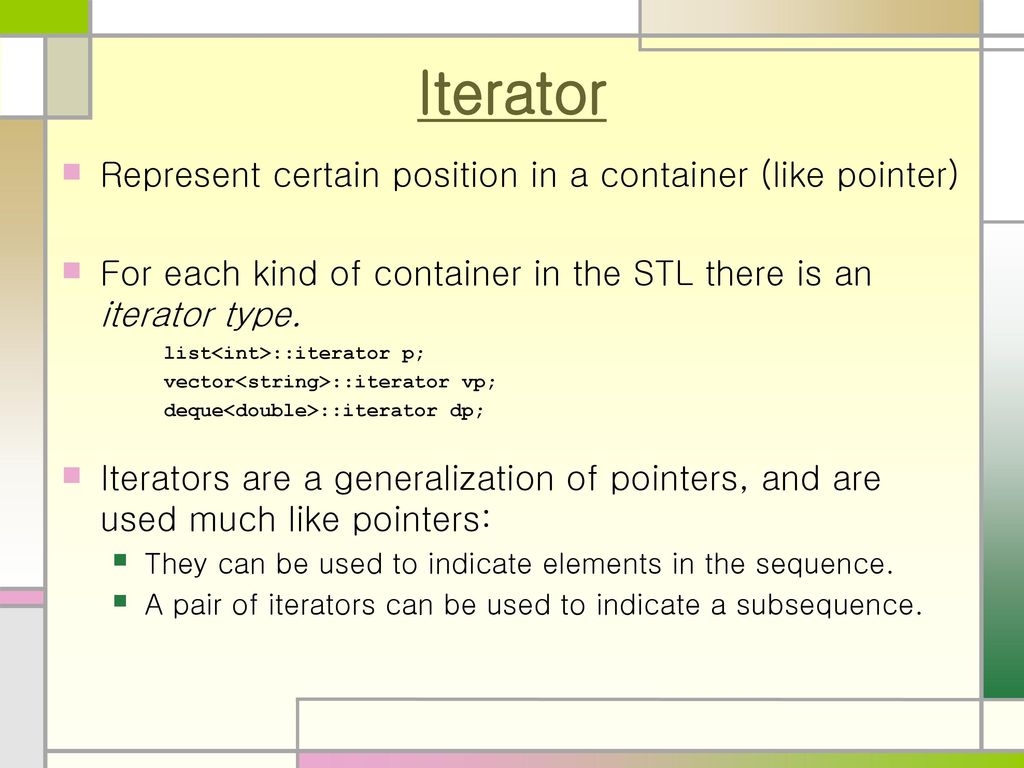 Iterator

Represent certain position in a container (like pointer)

For each kind of container in the STL there is an iterator type.

list<int>::iterator p;
vector<string>::iterator vp;
deque<double>::iterator dp;

Iterators are a generalization of pointers, and are used much like pointers:

They can be used to indicate elements in the sequence.

A pair of iterators can be used to indicate a subsequence.